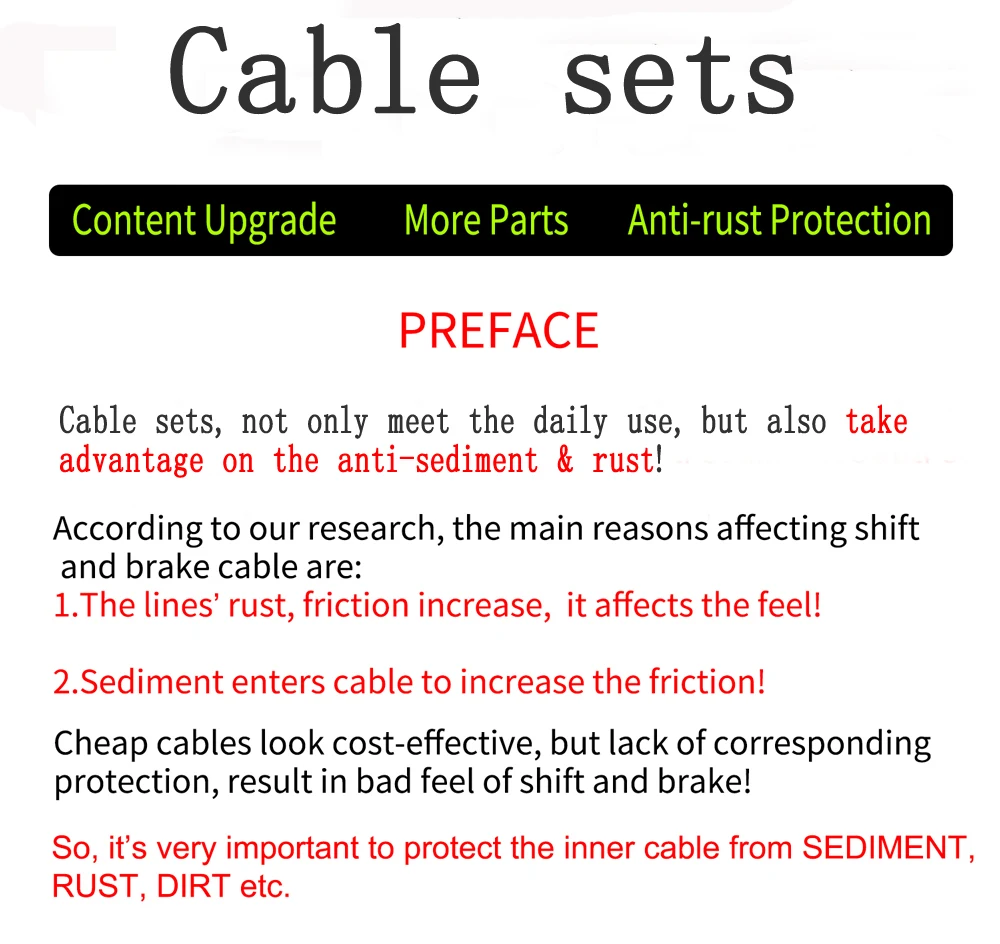 Cable sets

Content Upgrade More Parts Anti-rust Protection

PREFACE

Cable sets, not only meet the daily use, but also take advantage on the anti-sediment & rust!

According to our research, the main reasons affecting shift and brake cable are:
1.The lines' rust, friction increase, it affects the feel!

2.Sediment enters cable to increase the friction!

Cheap cables look cost-effective, but lack of corresponding protection, result in bad feel of shift and brake!

So, it's very important to protect the inner cable from SEDIMENT, RUST, DIRT etc.